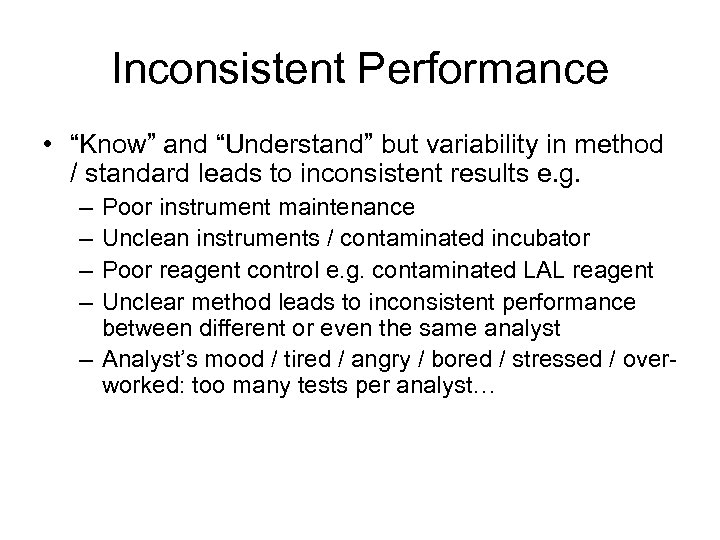 Inconsistent Performance

• “Know” and “Understand” but variability in method / standard leads to inconsistent results e.g.
– Poor instrument maintenance
– Unclean instruments / contaminated incubator
– Poor reagent control e.g. contaminated LAL reagent
– Unclear method leads to inconsistent performance between different or even the same analyst
– Analyst’s mood / tired / angry / bored / stressed / over-worked: too many tests per analyst…